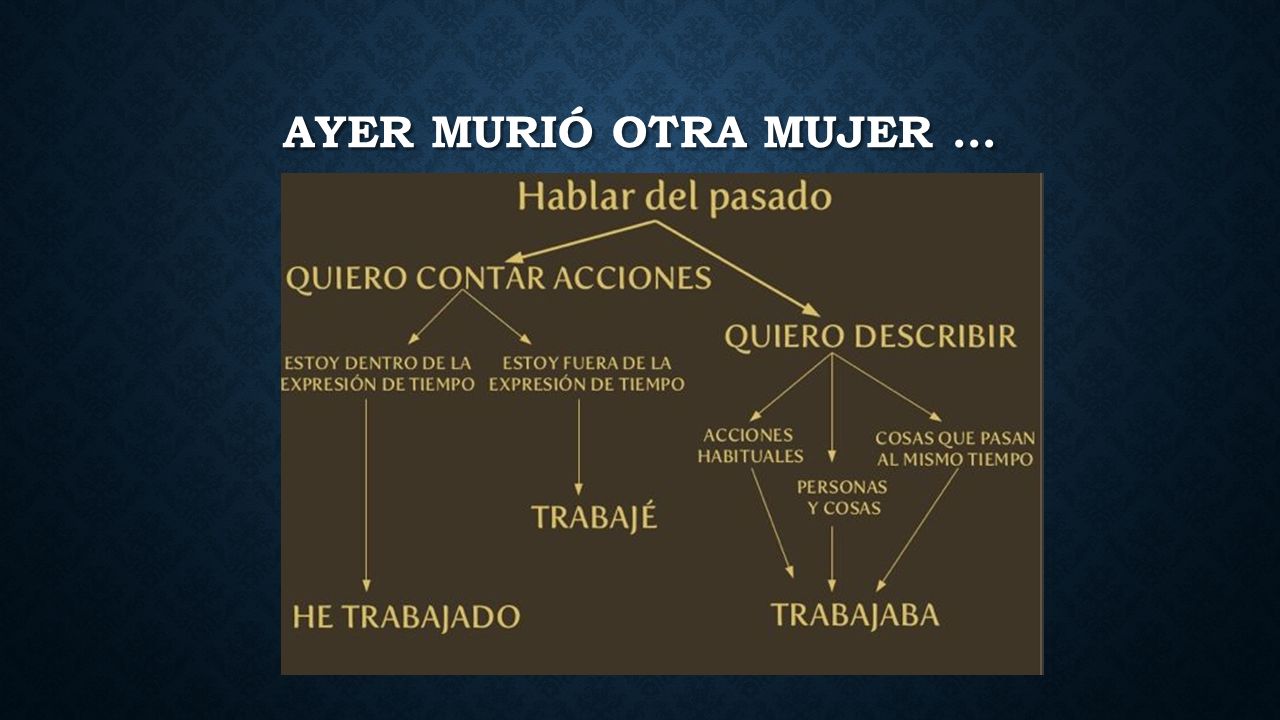 AYER MURIÓ OTRA MUJER …

Hablar del pasado

QUIERO CONTAR ACCIONES

ESTOY DENTRO DE LA EXPRESIÓN DE TIEMPO

HE TRABAJADO

ESTOY FUERA DE LA EXPRESIÓN DE TIEMPO

TRABAJÉ

QUIERO DESCRIBIR

ACCIONES HABITUALES

PERSONAS Y COSAS

COSAS QUE PASAN AL MISMO TIEMPO

TRABAJABA